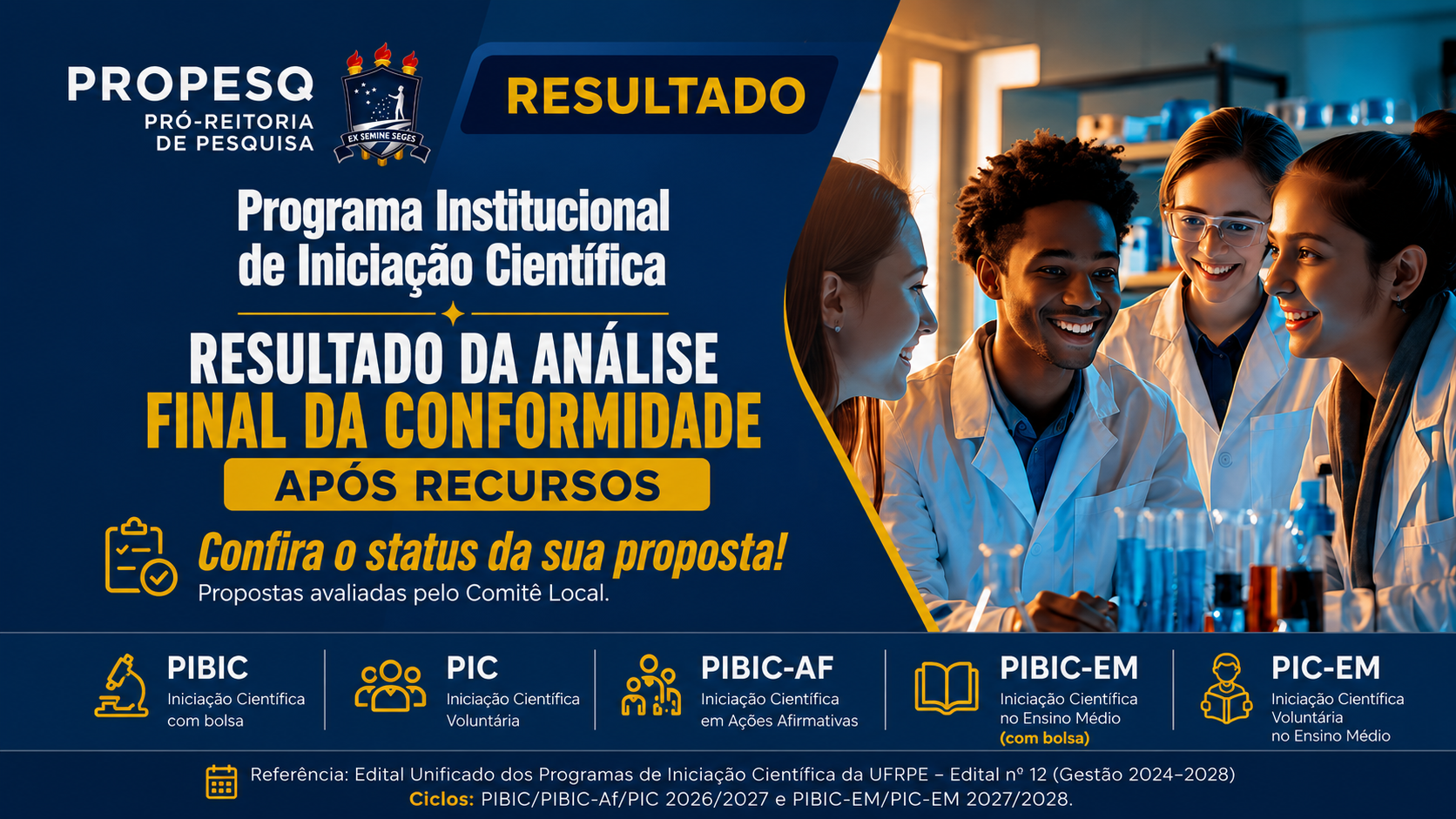 PROPESQ
PRÓ-REITORIA DE PESQUISA

EX SEMINE SEGES

RESULTADO

Programa Institucional de Iniciação Científica

RESULTADO DA ANÁLISE
FINAL DA CONFORMIDADE
APÓS RECURSOS

Confira o status da sua proposta!
Propostas avaliadas pelo Comitê Local.

PIBIC
Iniciação Científica com bolsa

PIC
Iniciação Científica Voluntária

PIBIC-AF
Iniciação Científica em Ações Afirmativas

PIBIC-EM
Iniciação Científica no Ensino Médio (com bolsa)

PIC-EM
Iniciação Científica Voluntária no Ensino Médio

Referência: Edital Unificado dos Programas de Iniciação Científica da UFRPE – Edital nº 12 (Gestão 2024–2028)
Ciclos: PIBIC/PIBIC-Af/PIC 2026/2027 e PIBIC-EM/PIC-EM 2027/2028.